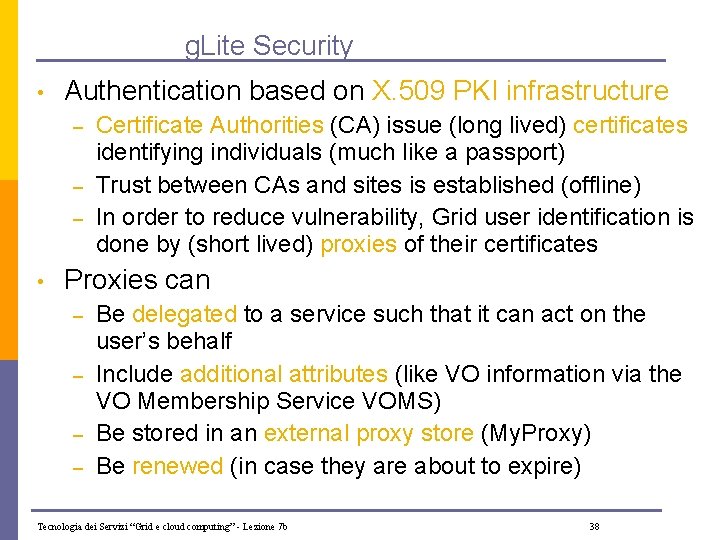 gLite Security

• Authentication based on X.509 PKI infrastructure
– Certificate Authorities (CA) issue (long lived) certificates identifying individuals (much like a passport)
– Trust between CAs and sites is established (offline)
– In order to reduce vulnerability, Grid user identification is done by (short lived) proxies of their certificates

• Proxies can
– Be delegated to a service such that it can act on the user's behalf
– Include additional attributes (like VO information via the VO Membership Service VOMS)
– Be stored in an external proxy store (MyProxy)
– Be renewed (in case they are about to expire)

Tecnologia dei Servizi "Grid e cloud computing" - Lezione 7b

38